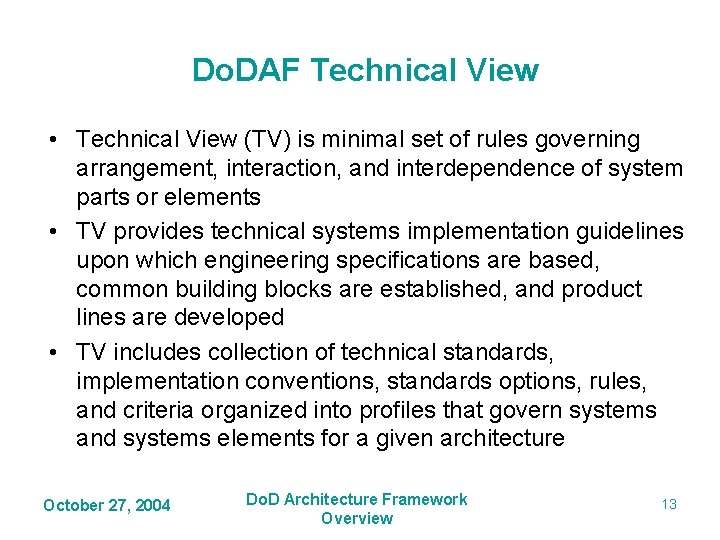 DoDAF Technical View

• Technical View (TV) is minimal set of rules governing arrangement, interaction, and interdependence of system parts or elements

• TV provides technical systems implementation guidelines upon which engineering specifications are based, common building blocks are established, and product lines are developed

• TV includes collection of technical standards, implementation conventions, standards options, rules, and criteria organized into profiles that govern systems and systems elements for a given architecture

October 27, 2004

DoD Architecture Framework Overview

13